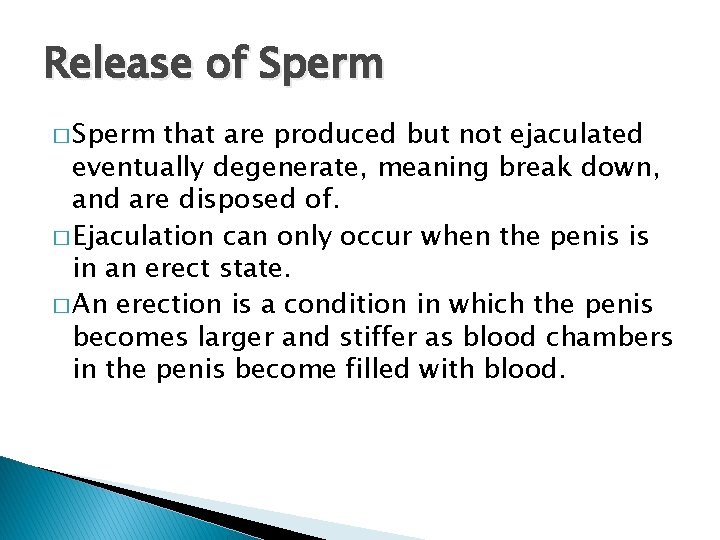 Release of Sperm

□ Sperm that are produced but not ejaculated eventually degenerate, meaning break down, and are disposed of.

□ Ejaculation can only occur when the penis is in an erect state.

□ An erection is a condition in which the penis becomes larger and stiffer as blood chambers in the penis become filled with blood.